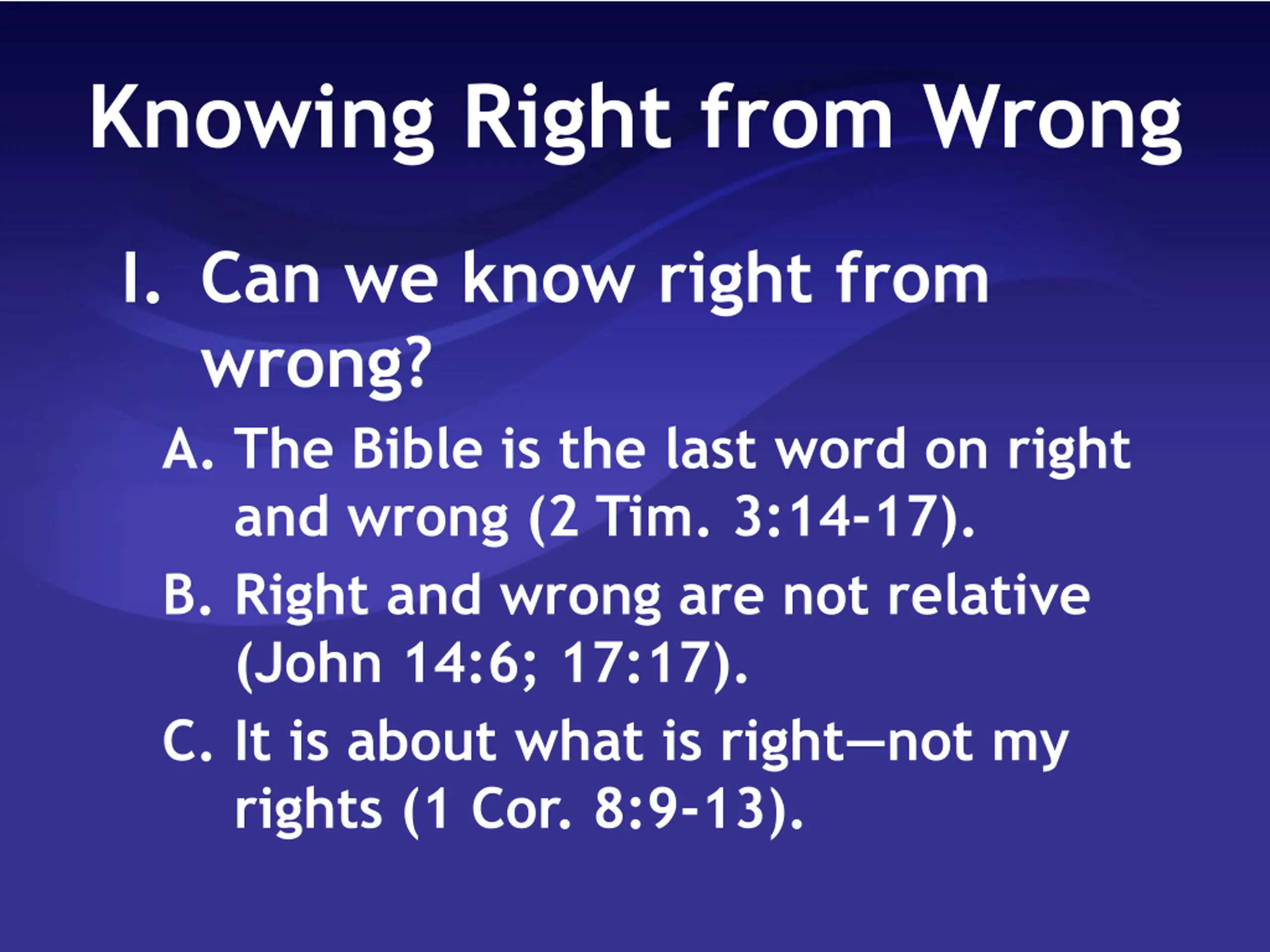 Knowing Right from Wrong

I. Can we know right from wrong?

A. The Bible is the last word on right and wrong (2 Tim. 3:14-17).

B. Right and wrong are not relative (John 14:6; 17:17).

C. It is about what is right—not my rights (1 Cor. 8:9-13).